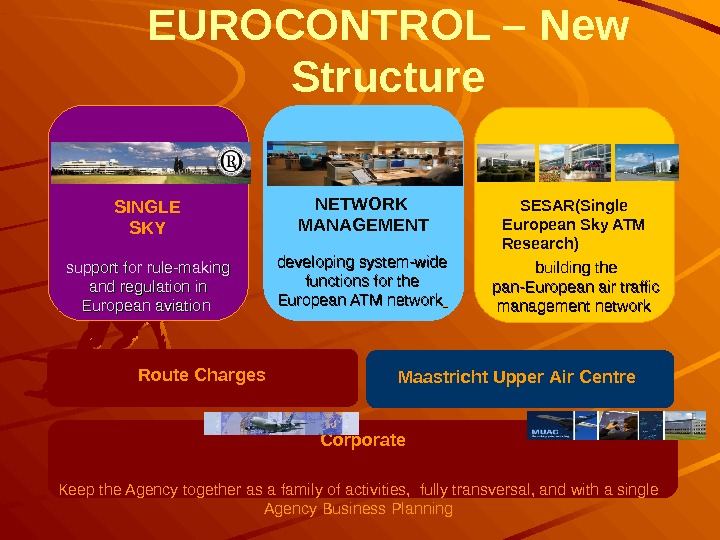 EUROCONTROL – New Structure

SINGLE SKY

support for rule-making and regulation in European aviation

NETWORK MANAGEMENT

developing system-wide functions for the European ATM network

SESAR(Single European Sky ATM Research)

building the pan-European air traffic management network

Route Charges

Maastricht Upper Air Centre

MUAC

Corporate

Keep the Agency together as a family of activities, fully transversal, and with a single Agency Business Planning